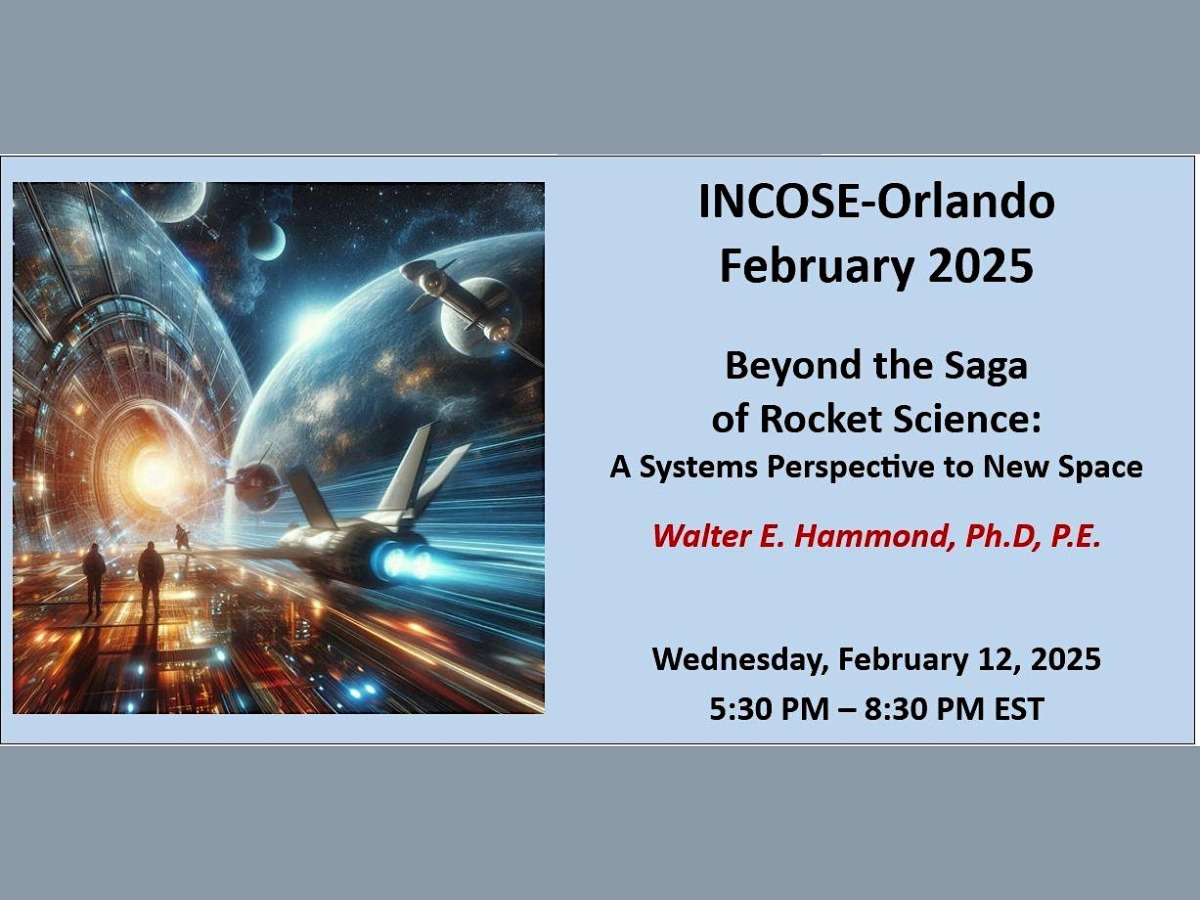 INCOSE-Orlando
February 2025

Beyond the Saga
of Rocket Science:
A Systems Perspective to New Space

Walter E. Hammond, Ph.D, P.E.

Wednesday, February 12, 2025
5:30 PM – 8:30 PM EST